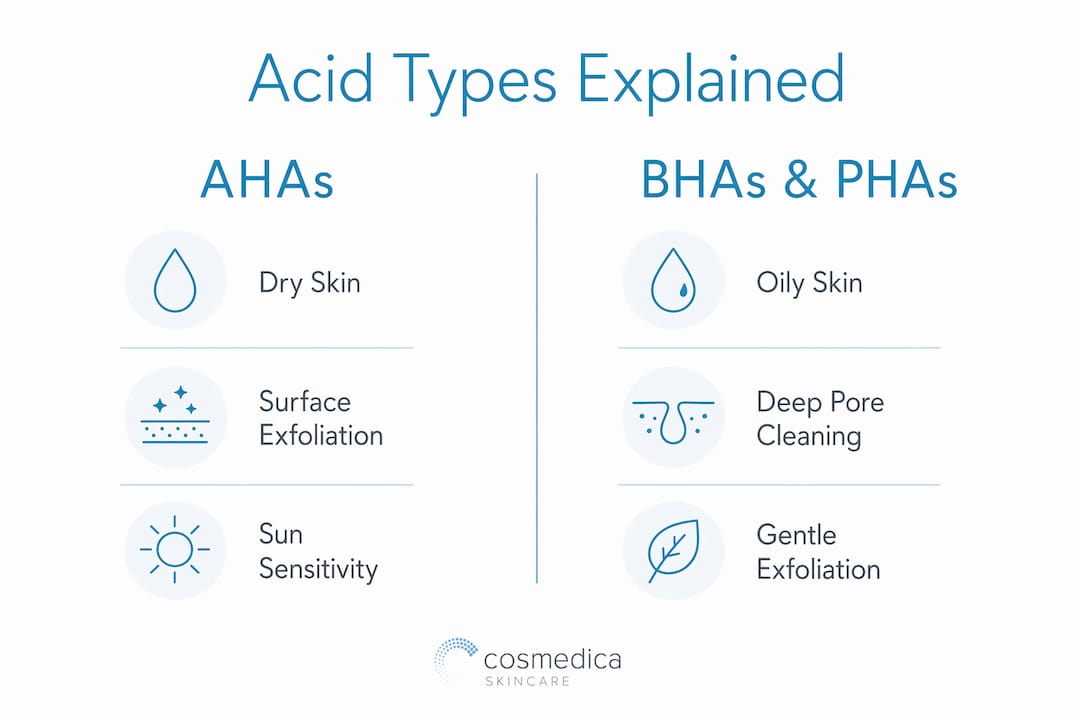 Acid Types Explained

AHAs

Dry Skin

Surface Exfoliation

Sun Sensitivity

BHAs & PHAs

Oily Skin

Deep Pore Cleaning

Gentle Exfoliation

cosmedica
SKINCARE